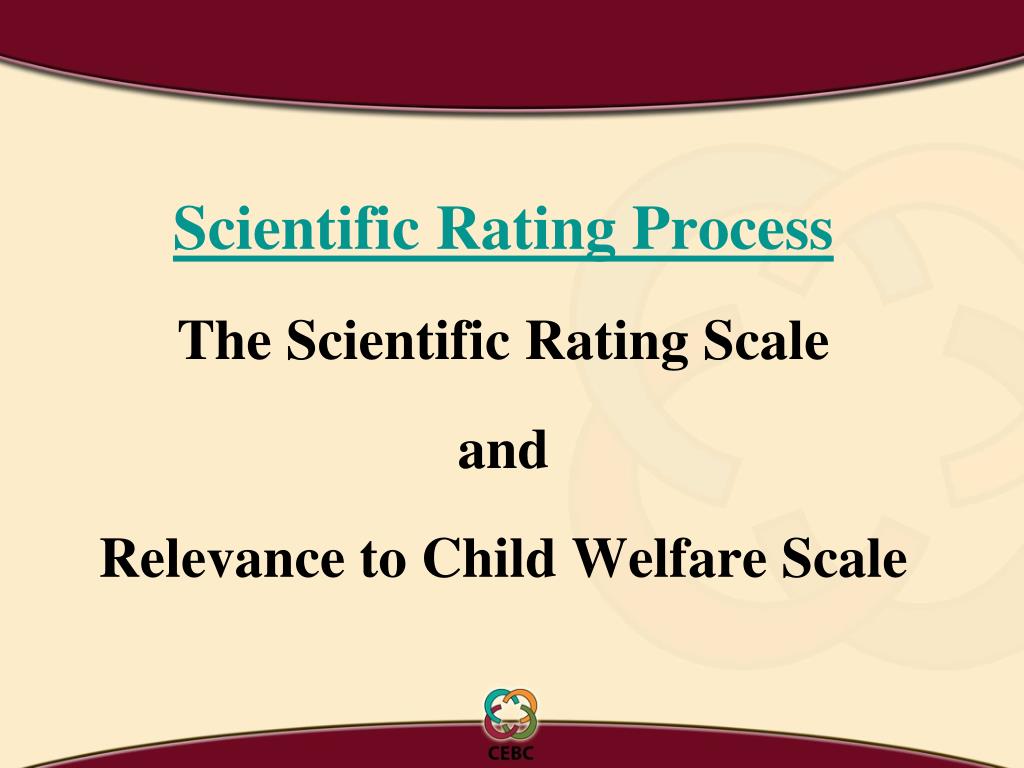 Scientific Rating Process

The Scientific Rating Scale

and

Relevance to Child Welfare Scale

CEBC